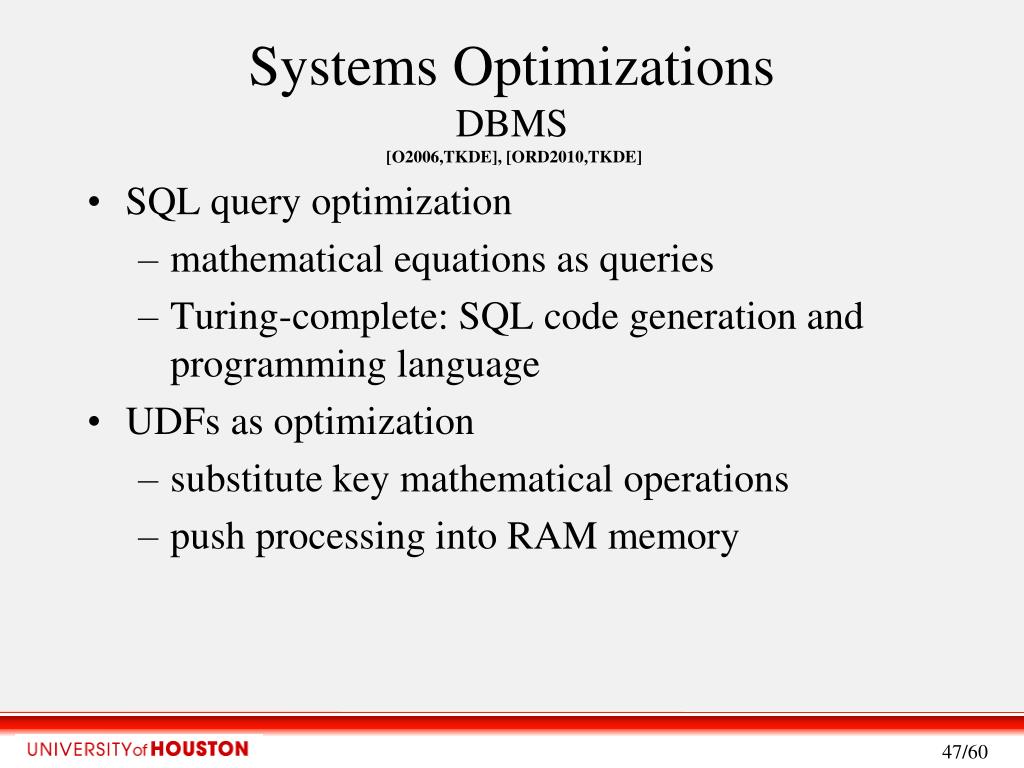 Systems Optimizations
DBMS
[O2006,TKDE], [ORD2010,TKDE]

• SQL query optimization
– mathematical equations as queries
– Turing-complete: SQL code generation and programming language
• UDFs as optimization
– substitute key mathematical operations
– push processing into RAM memory

UNIVERSITY of HOUSTON

47/60